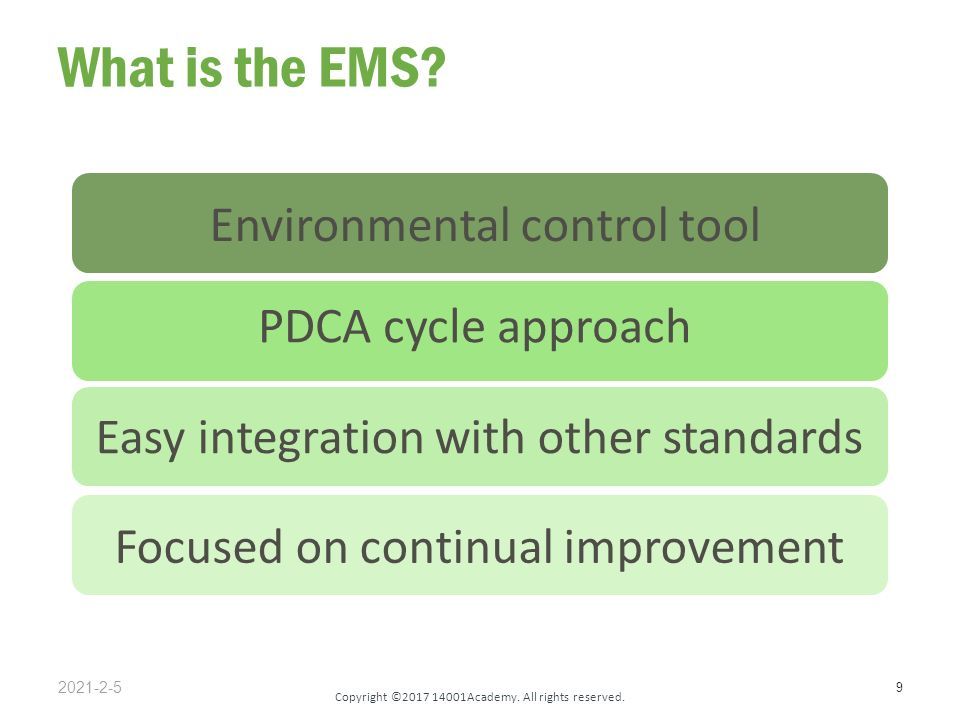 What is the EMS?

Environmental control tool

PDCA cycle approach

Easy integration with other standards

Focused on continual improvement

2021-2-5

Copyright ©2017 14001Academy. All rights reserved.

9